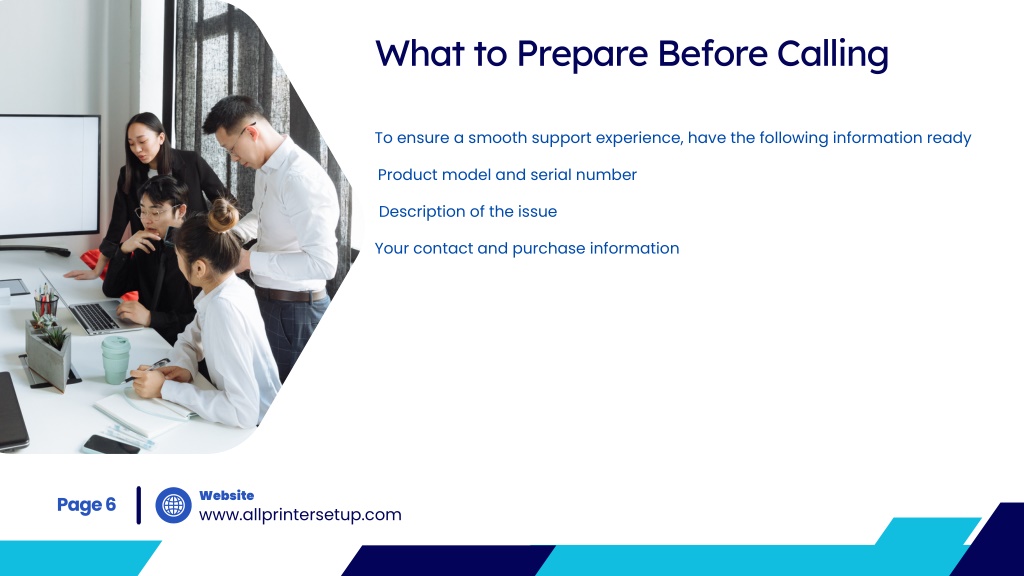 What to Prepare Before Calling

To ensure a smooth support experience, have the following information ready

Product model and serial number

Description of the issue

Your contact and purchase information

Page 6

Website
www.allprintersetup.com